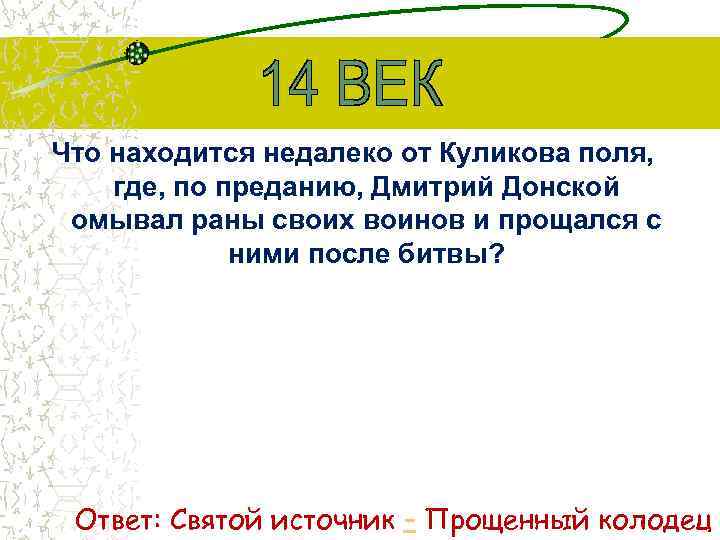 14 ВЕК

Что находится недалеко от Куликова поля, где, по преданию, Дмитрий Донской омывал раны своих воинов и прощался с ними после битвы?

Ответ: Святой источник - Прощенный колодец